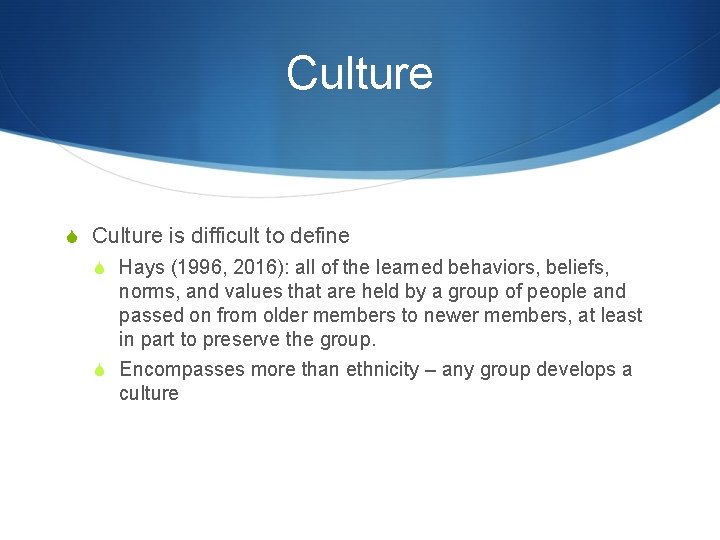 Culture

Culture is difficult to define

Hays (1996, 2016): all of the learned behaviors, beliefs, norms, and values that are held by a group of people and passed on from older members to newer members, at least in part to preserve the group.

Encompasses more than ethnicity – any group develops a culture